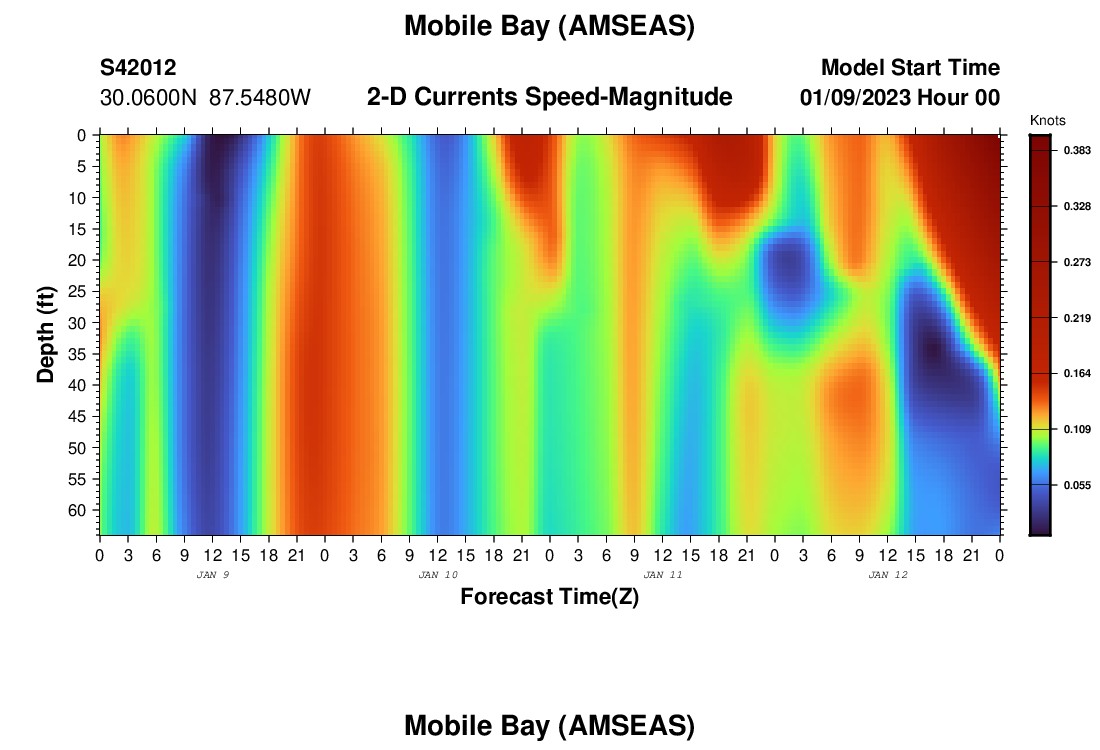 Mobile Bay (AMSEAS)

S42012
30.0600N 87.5480W

2-D Currents Speed-Magnitude

Model Start Time
01/09/2023 Hour 00

Knots
0.383
0.328
0.273
0.219
0.164
0.109
0.055

Depth (ft)
0
5
10
15
20
25
30
35
40
45
50
55
60

0 3 6 9 12 15 18 21 0 3 6 9 12 15 18 21 0 3 6 9 12 15 18 21 0 3 6 9 12 15 18 21 0
JAN 9
JAN 10
JAN 11
JAN 12
Forecast Time(Z)

Mobile Bay (AMSEAS)